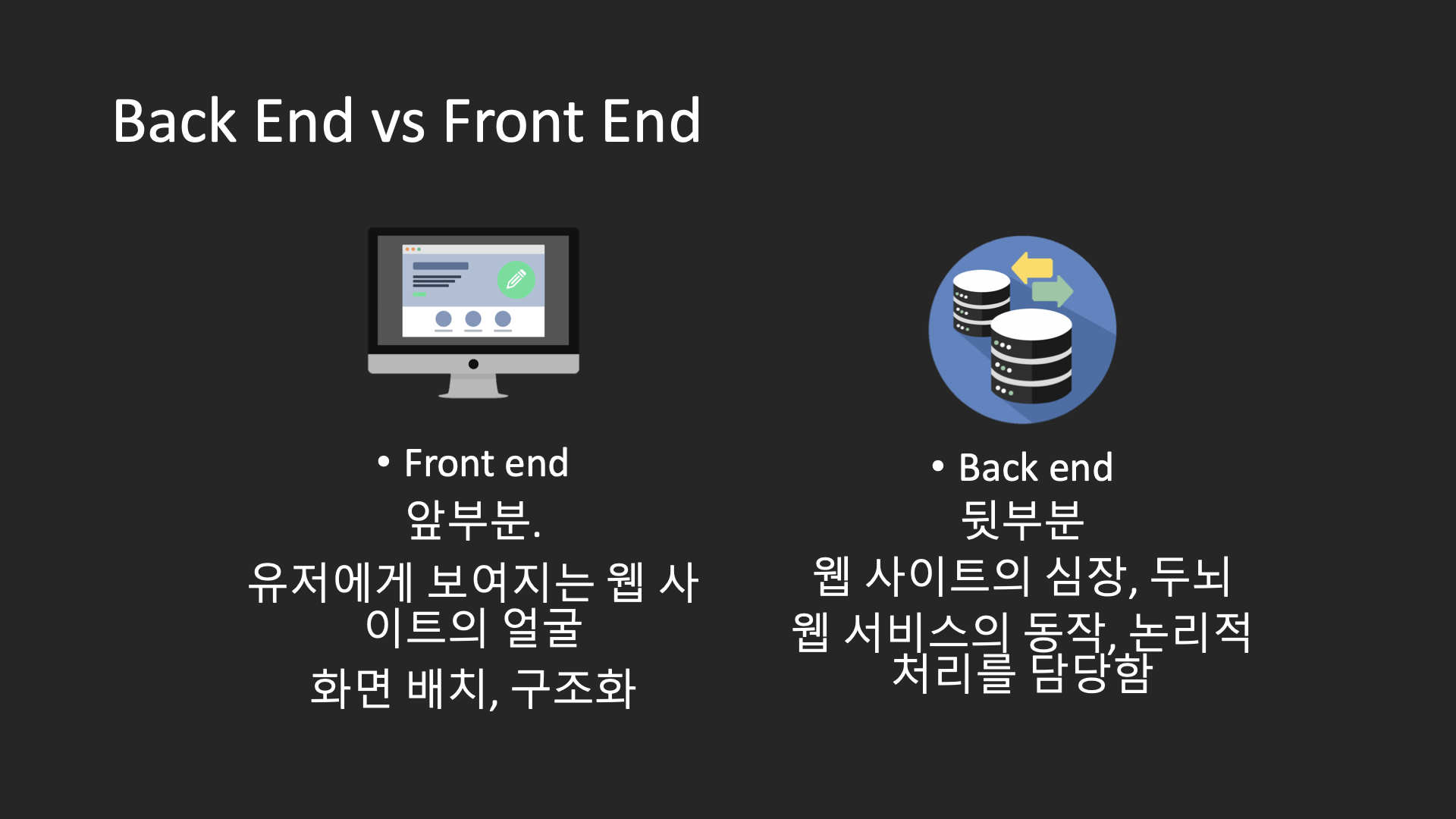 Back End vs Front End

• Front end

앞부분.

유저에게 보여지는 웹 사이트의 얼굴

화면 배치, 구조화

• Back end

뒷부분

웹 사이트의 심장, 두뇌

웹 서비스의 동작, 논리적 처리를 담당함